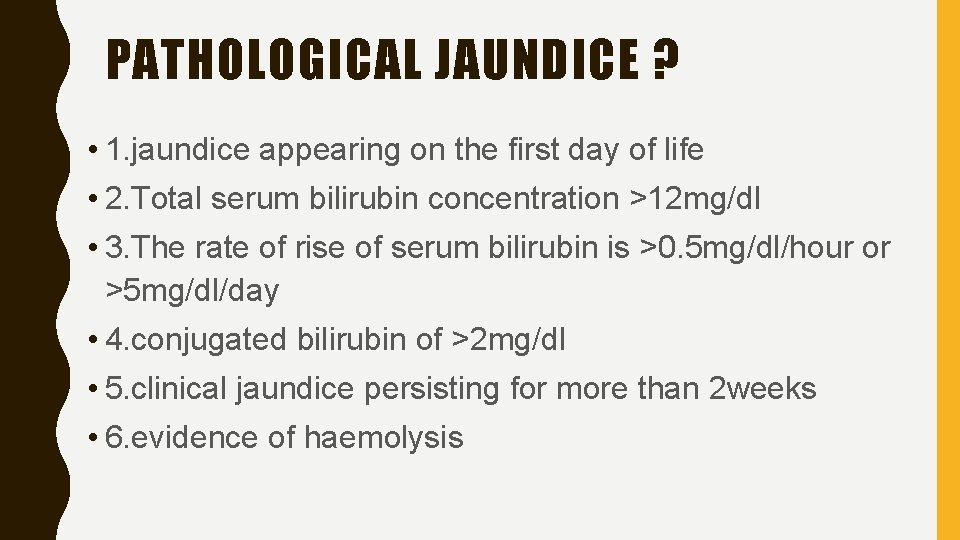 PATHOLOGICAL JAUNDICE ?

• 1.jaundice appearing on the first day of life
• 2.Total serum bilirubin concentration >12mg/dl
• 3.The rate of rise of serum bilirubin is >0.5mg/dl/hour or >5mg/dl/day
• 4.conjugated bilirubin of >2mg/dl
• 5.clinical jaundice persisting for more than 2weeks
• 6.evidence of haemolysis